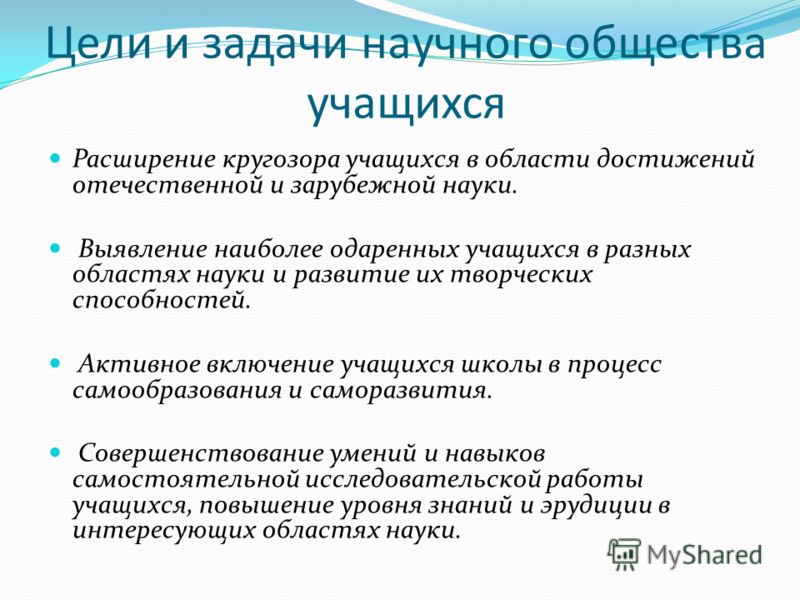 Цели и задачи научного общества учащихся

Расширение кругозора учащихся в области достижений отечественной и зарубежной науки.

Выявление наиболее одаренных учащихся в разных областях науки и развитие их творческих способностей.

Активное включение учащихся школы в процесс самообразования и саморазвития.

Совершенствование умений и навыков самостоятельной исследовательской работы учащихся, повышение уровня знаний и эрудиции в интересующих областях науки.

MyShared